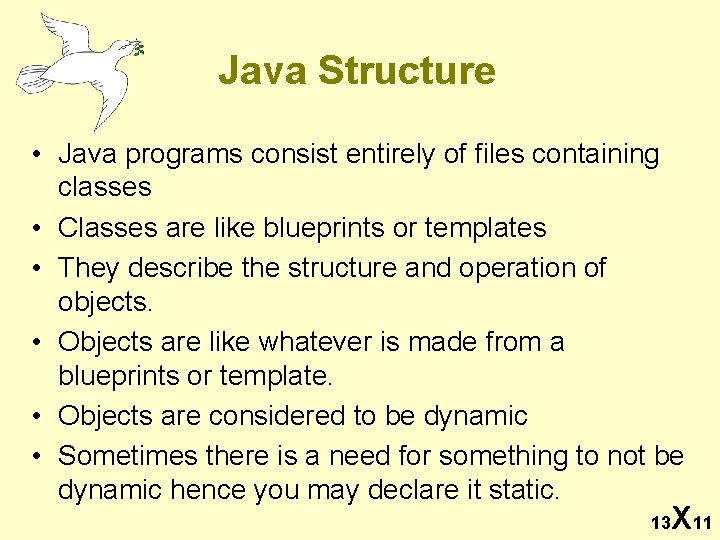 Java Structure

• Java programs consist entirely of files containing classes
• Classes are like blueprints or templates
• They describe the structure and operation of objects.
• Objects are like whatever is made from a blueprints or template.
• Objects are considered to be dynamic
• Sometimes there is a need for something to not be dynamic hence you may declare it static.

13X11